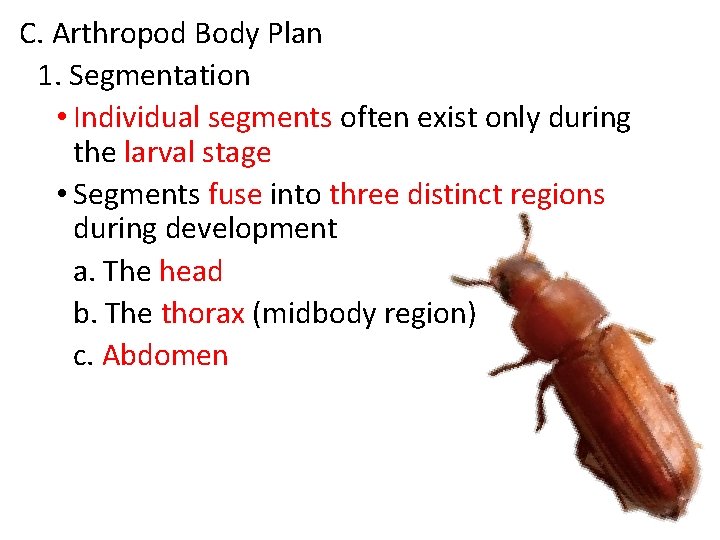 C. Arthropod Body Plan

1. Segmentation

• Individual segments often exist only during the larval stage

• Segments fuse into three distinct regions during development

a. The head

b. The thorax (midbody region)

c. Abdomen